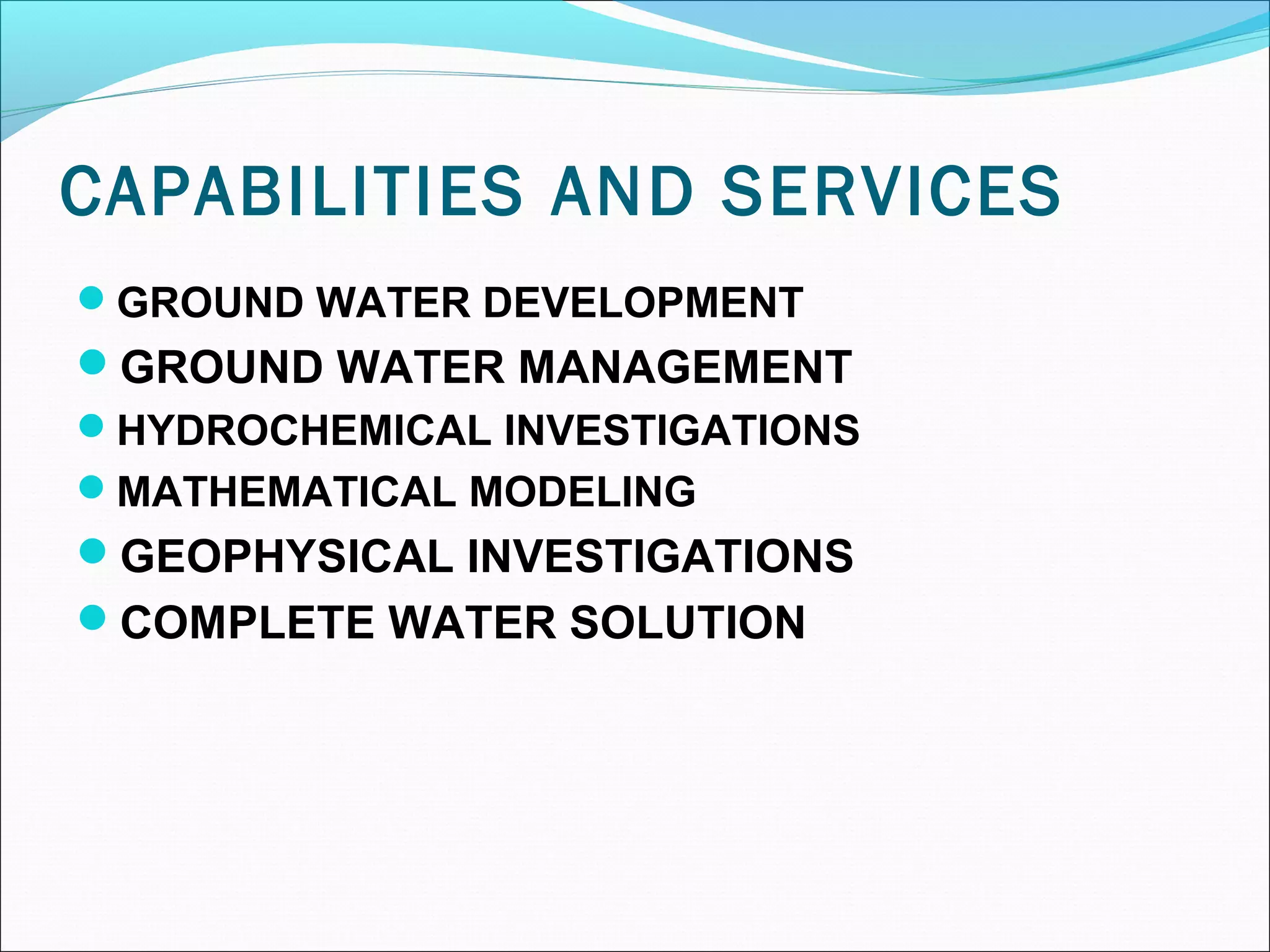 CAPABILITIES AND SERVICES

- GROUND WATER DEVELOPMENT
- GROUND WATER MANAGEMENT
- HYDROCHEMICAL INVESTIGATIONS
- MATHEMATICAL MODELING
- GEOPHYSICAL INVESTIGATIONS
- COMPLETE WATER SOLUTION